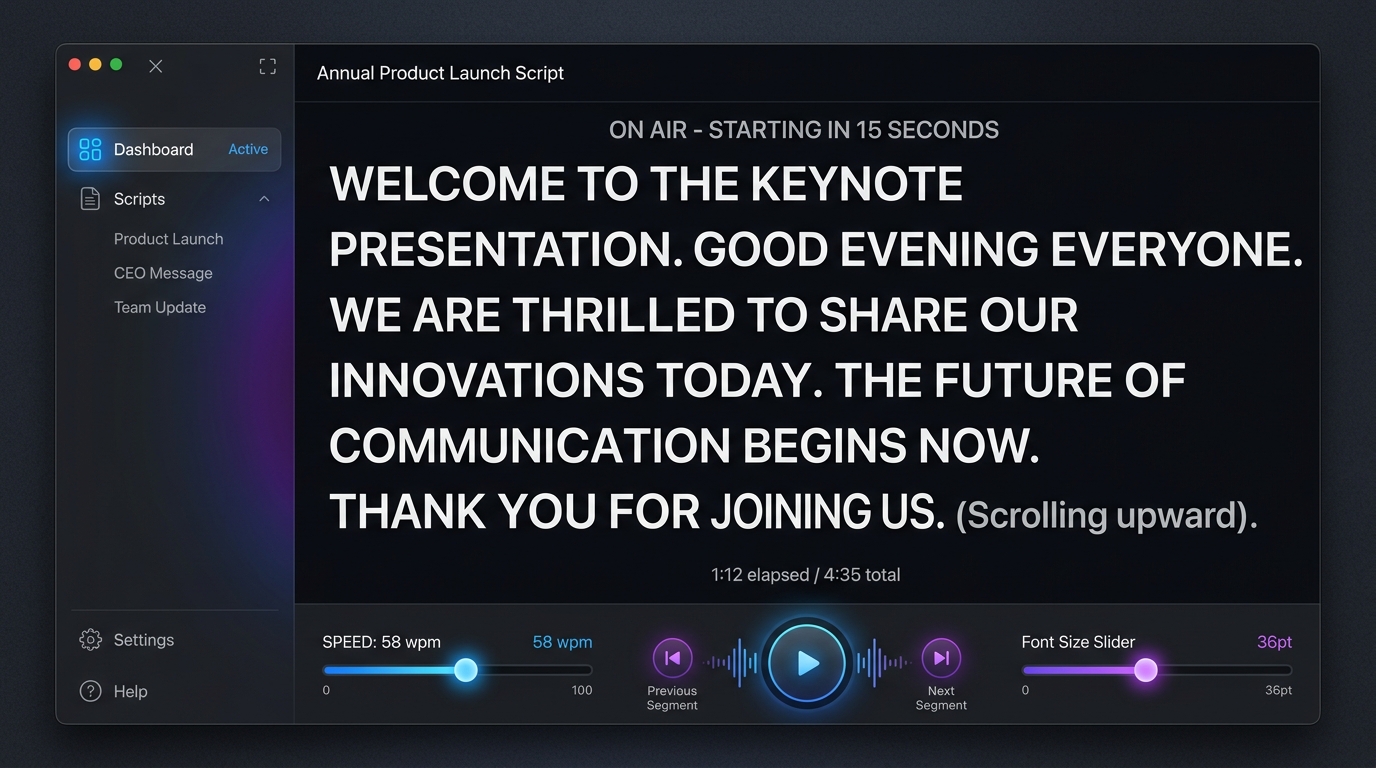 Dashboard Active

Scripts

Product Launch

CEO Message

Team Update

Settings

Help

Annual Product Launch Script

ON AIR - STARTING IN 15 SECONDS

WELCOME TO THE KEYNOTE PRESENTATION. GOOD EVENING EVERYONE. WE ARE THRILLED TO SHARE OUR INNOVATIONS TODAY. THE FUTURE OF COMMUNICATION BEGINS NOW.
THANK YOU FOR JOINING US. (Scrolling upward).

1:12 elapsed / 4:35 total

SPEED: 58 wpm 58 wpm
0 100

Previous Segment

Next Segment

Font Size Slider 36pt
0 36pt